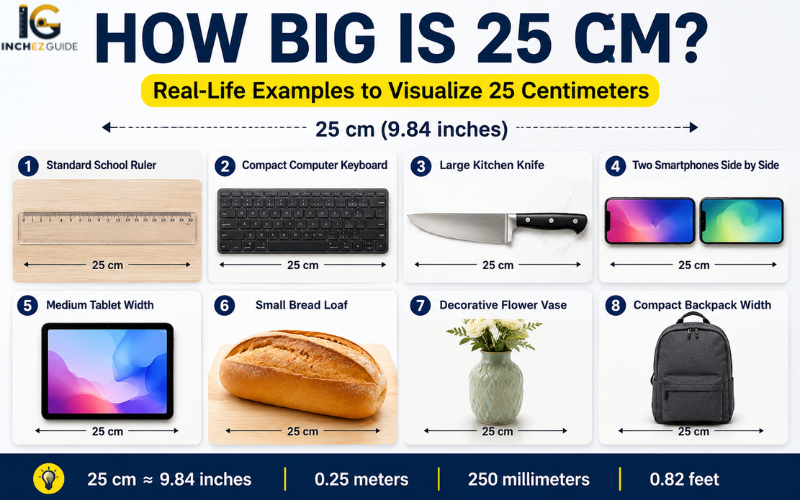 IG
INCHEZ GUIDE

HOW BIG IS 25 CM?

Real-Life Examples to Visualize 25 Centimeters

25 cm (9.84 inches)

1 Standard School Ruler
25 cm

2 Compact Computer Keyboard
25 cm

3 Large Kitchen Knife
25 cm

4 Two Smartphones Side by Side
25 cm

5 Medium Tablet Width
25 cm

6 Small Bread Loaf
25 cm

7 Decorative Flower Vase
25 cm

8 Compact Backpack Width
25 cm

25 cm ≈ 9.84 inches | 0.25 meters | 250 millimeters | 0.82 feet